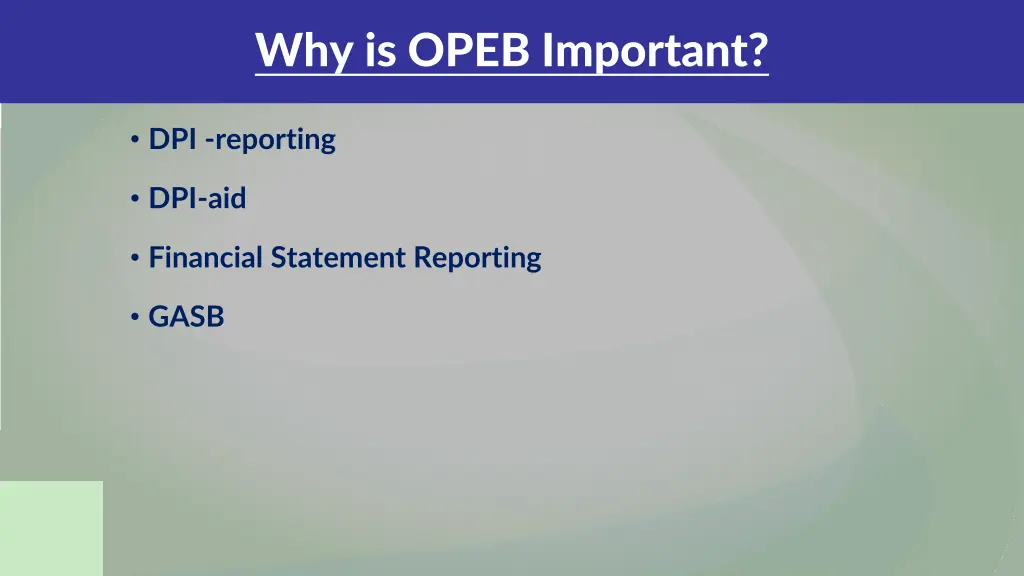 Why is OPEB Important?

• DPI -reporting

• DPI-aid

• Financial Statement Reporting

• GASB